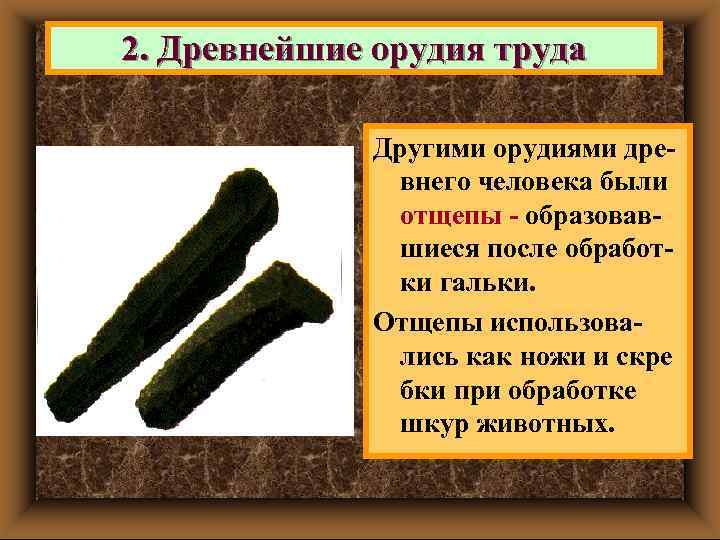 2. Древнейшие орудия труда

Другими орудиями древнего человека были отщепы - образовавшиеся после обработки гальки.

Отщепы использовались как ножи и скре бки при обработке шкур животных.